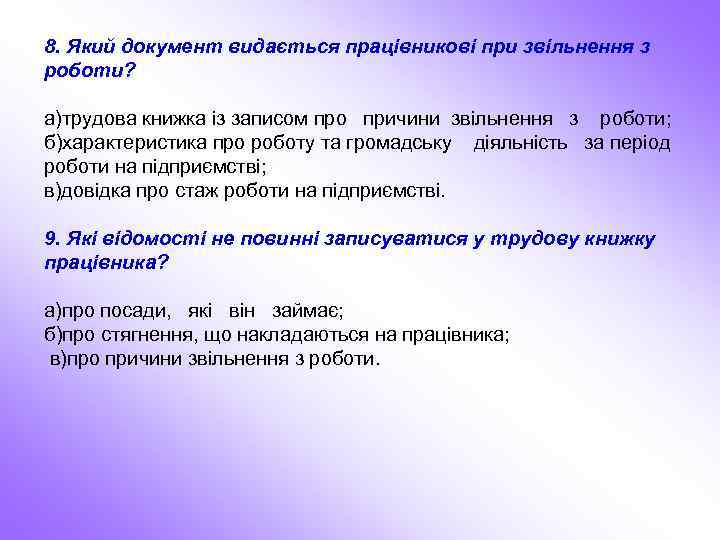 8. Який документ видається працівникові при звільнення з роботи?

а)трудова книжка із записом про причини звільнення з роботи;
б)характеристика про роботу та громадську діяльність за період роботи на підприємстві;
в)довідка про стаж роботи на підприємстві.

9. Які відомості не повинні записуватися у трудову книжку працівника?

а)про посади, які він займає;
б)про стягнення, що накладаються на працівника;
в)про причини звільнення з роботи.